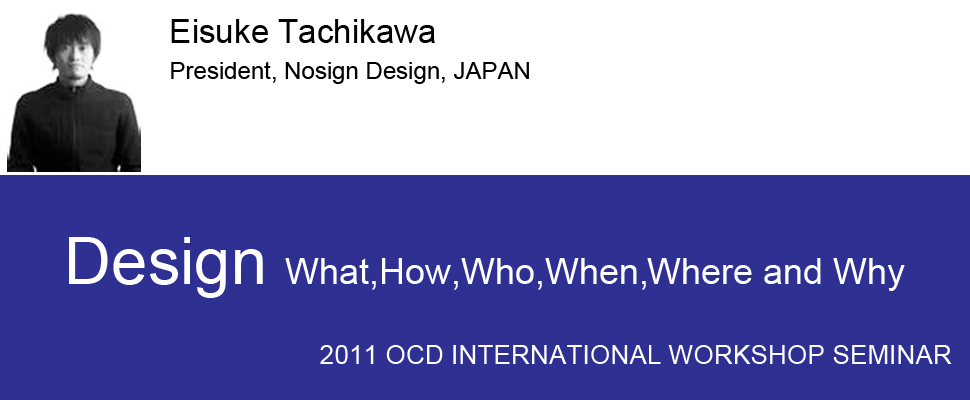 Eisuke Tachikawa
President, Nosign Design, JAPAN

Design What,How,Who,When,Where and Why

2011 OCD INTERNATIONAL WORKSHOP SEMINAR